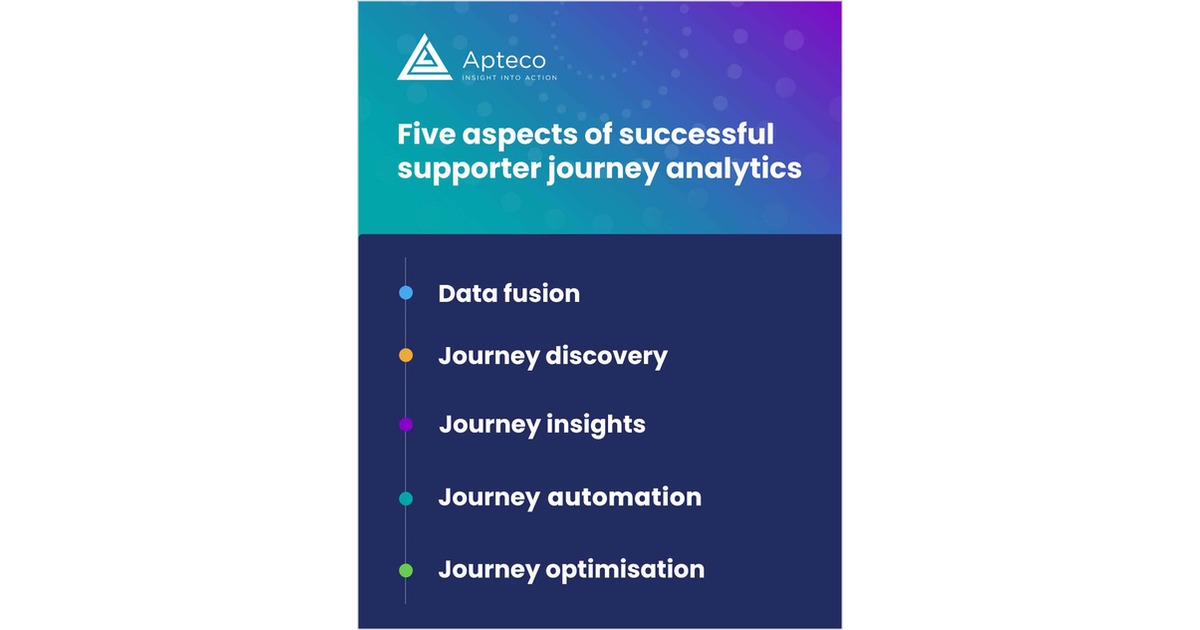 Apteco
INSIGHT INTO ACTION

Five aspects of successful supporter journey analytics

Data fusion

Journey discovery

Journey insights

Journey automation

Journey optimisation